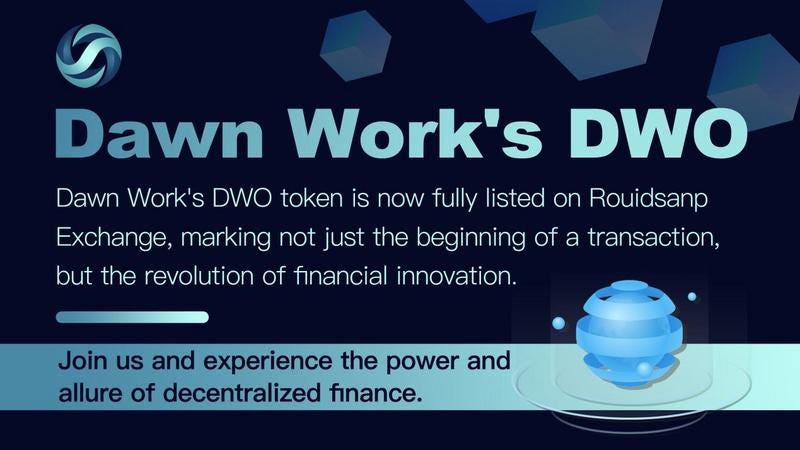 Dawn Work's DWO

Dawn Work's DWO token is now fully listed on Rouidsanp Exchange, marking not just the beginning of a transaction, but the revolution of financial innovation.

Join us and experience the power and allure of decentralized finance.